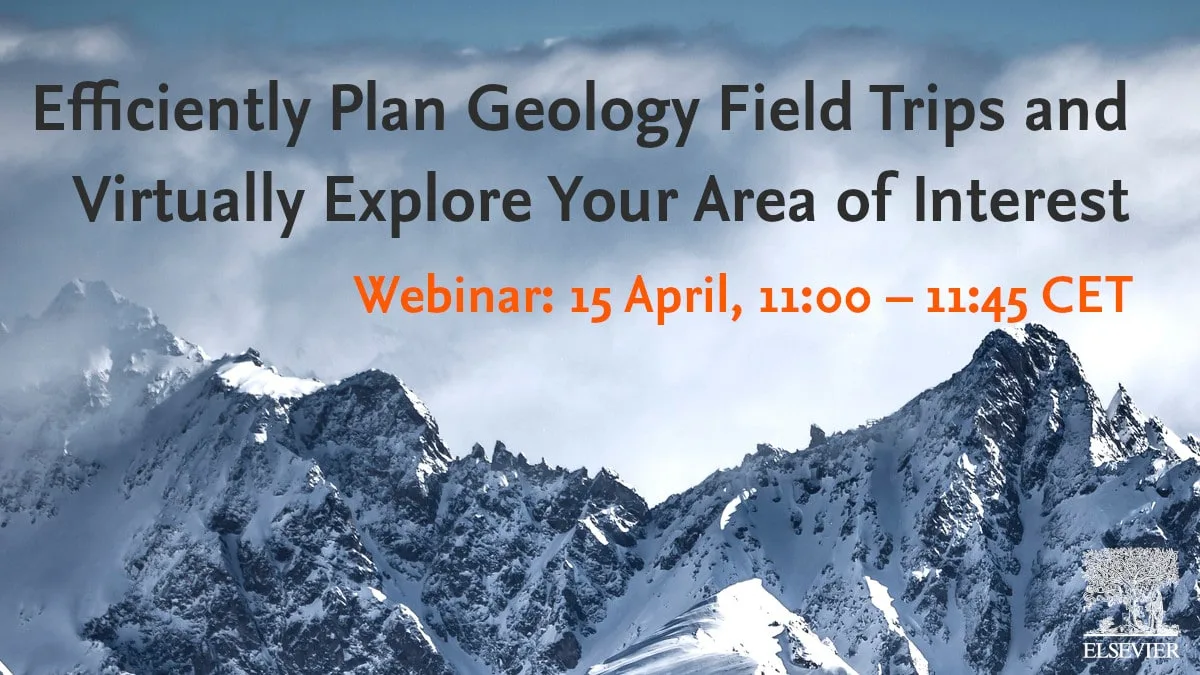 Efficiently Plan Geology Field Trips and Virtually Explore Your Area of Interest

Webinar: 15 April, 11:00 – 11:45 CET

ELSEVIER